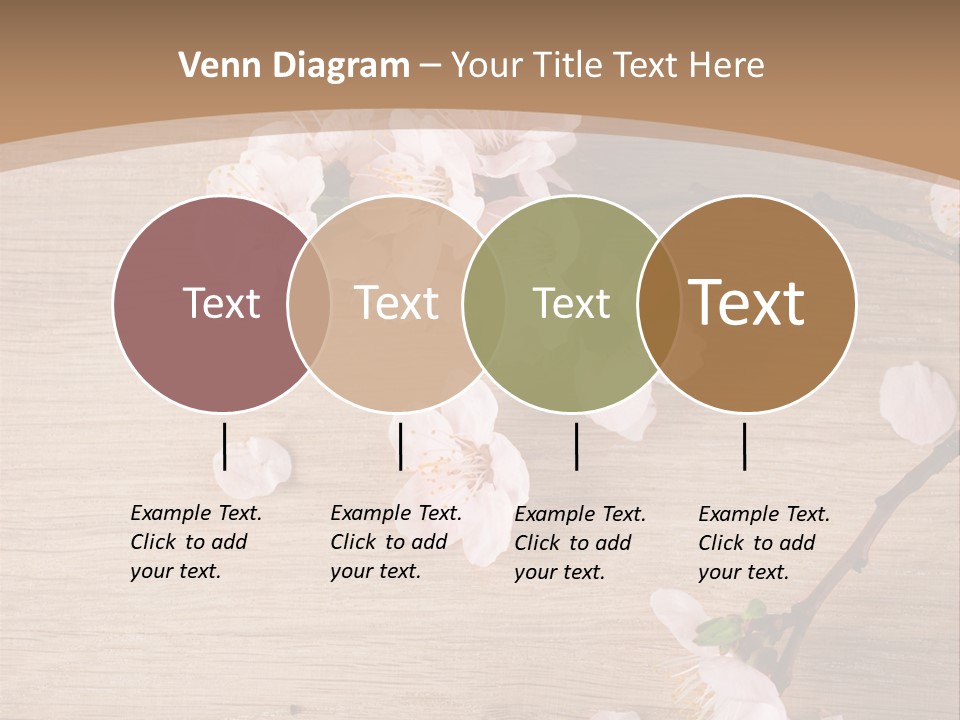 Venn Diagram – Your Title Text Here

Text

Text

Text

Text

Example Text. Click to add your text.

Example Text. Click to add your text.

Example Text. Click to add your text.

Example Text. Click to add your text.